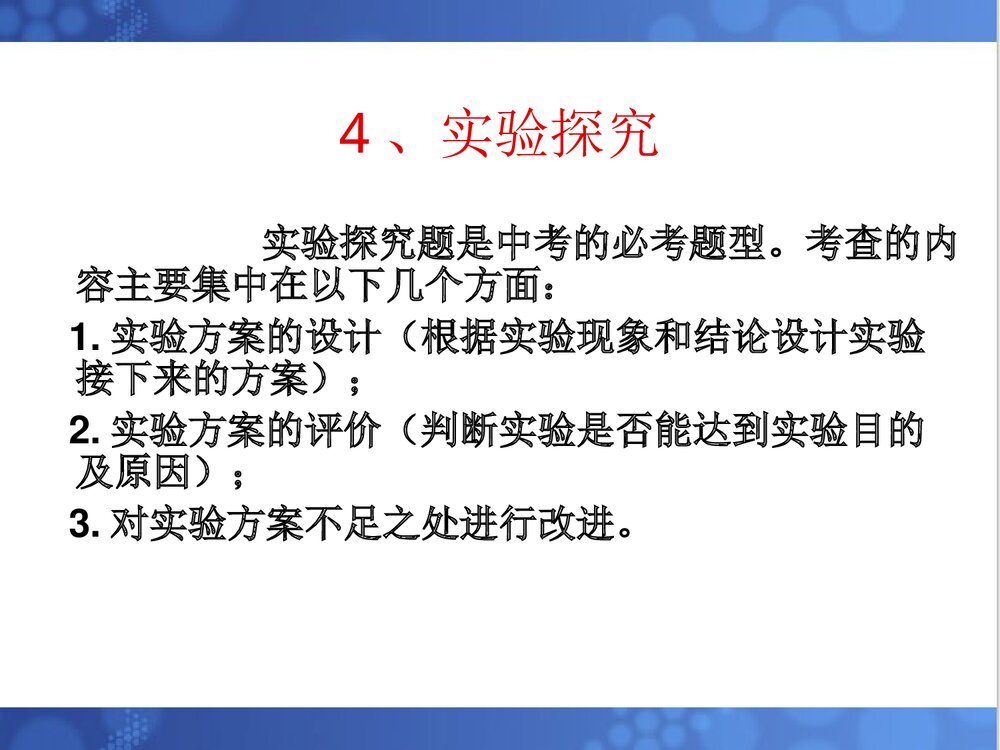 4、实验探究

实验探究题是中考的必考题型。考查的内容主要集中在以下几个方面：

1. 实验方案的设计（根据实验现象和结论设计实验接下来的方案）；

2. 实验方案的评价（判断实验是否能达到实验目的及原因）；

3. 对实验方案不足之处进行改进。